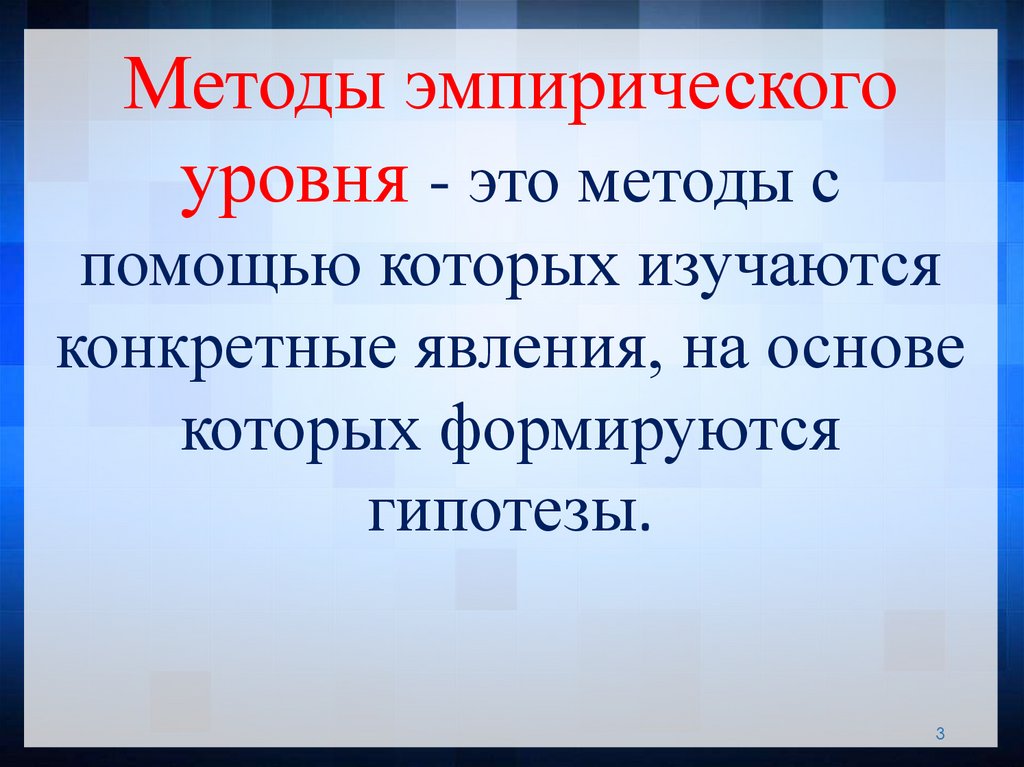 Методы эмпирического уровня - это методы с помощью которых изучаются конкретные явления, на основе которых формируются гипотезы.

3